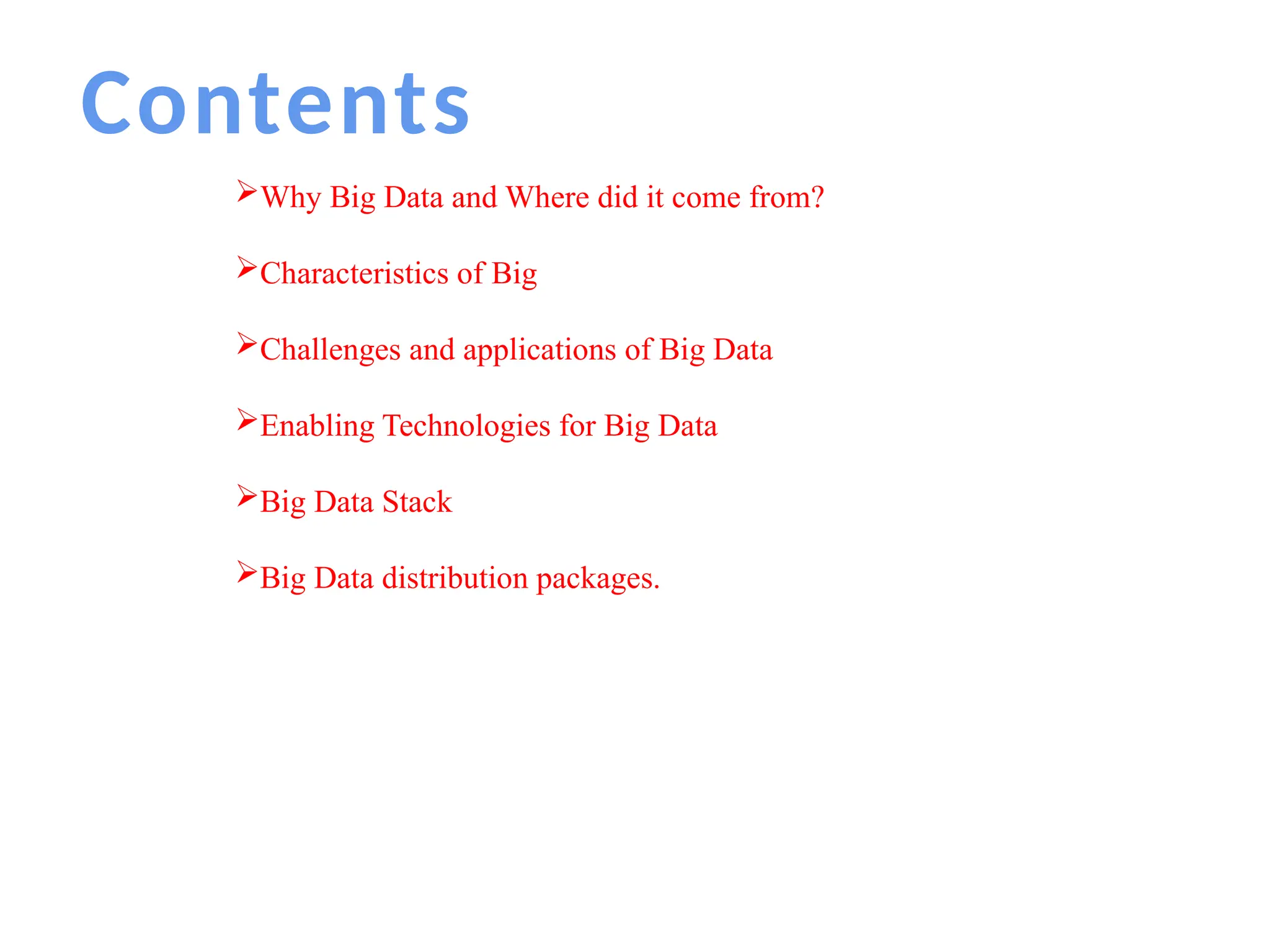 Contents

➢Why Big Data and Where did it come from?

➢Characteristics of Big

➢Challenges and applications of Big Data

➢Enabling Technologies for Big Data

➢Big Data Stack

➢Big Data distribution packages.